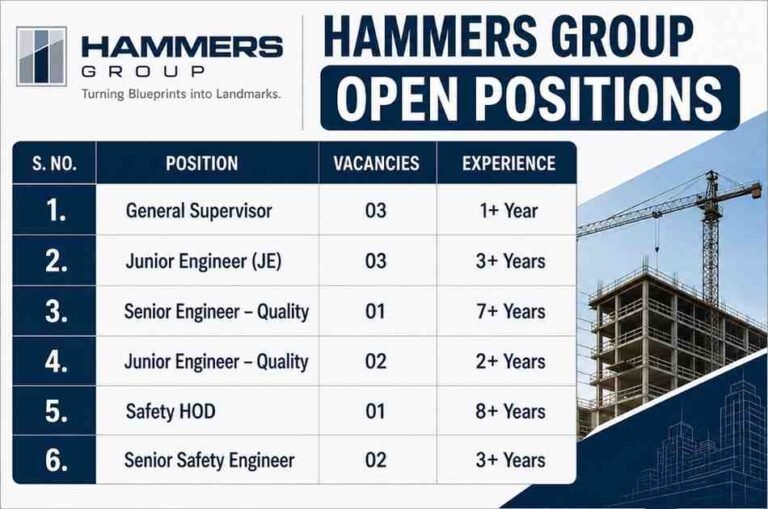 HAMMERS
GROUP
Turning Blueprints into Landmarks.

HAMMERS GROUP
OPEN POSITIONS

| S. NO. | POSITION | VACANCIES | EXPERIENCE |
|---|---|---|---|
| 1. | General Supervisor | 03 | 1+ Year |
| 2. | Junior Engineer (JE) | 03 | 3+ Years |
| 3. | Senior Engineer – Quality | 01 | 7+ Years |
| 4. | Junior Engineer – Quality | 02 | 2+ Years |
| 5. | Safety HOD | 01 | 8+ Years |
| 6. | Senior Safety Engineer | 02 | 3+ Years |